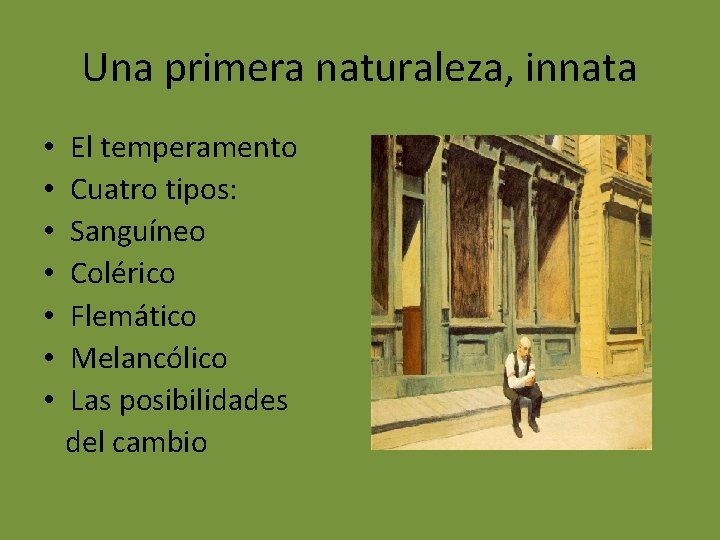 Una primera naturaleza, innata

• El temperamento
• Cuatro tipos:
• Sanguíneo
• Colérico
• Flemático
• Melancólico
• Las posibilidades del cambio